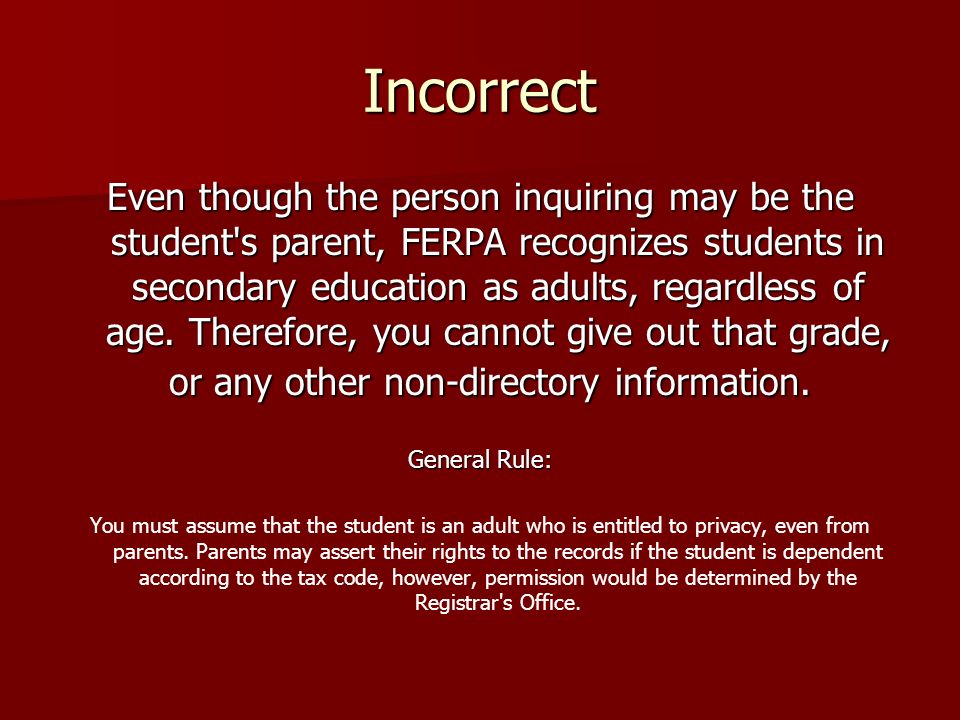 Incorrect

Even though the person inquiring may be the student's parent, FERPA recognizes students in secondary education as adults, regardless of age. Therefore, you cannot give out that grade, or any other non-directory information.

General Rule:

You must assume that the student is an adult who is entitled to privacy, even from parents. Parents may assert their rights to the records if the student is dependent according to the tax code, however, permission would be determined by the Registrar's Office.